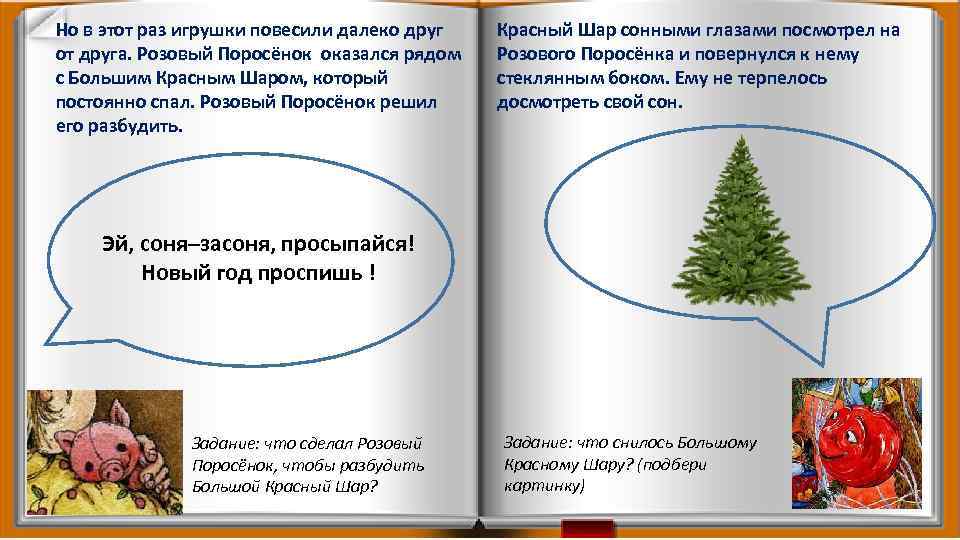 Но в этот раз игрушки повесили далеко друг от друга. Розовый Поросёнок оказался рядом с Большим Красным Шаром, который постоянно спал. Розовый Поросёнок решил его разбудить.

Эй, соня–засоня, просыпайся!
Новый год проспишь !

Задание: что сделал Розовый Поросёнок, чтобы разбудить Большой Красный Шар?

Красный Шар сонными глазами посмотрел на Розового Поросёнка и повернулся к нему стеклянным боком. Ему не терпелось досмотреть свой сон.

Задание: что снилось Большому Красному Шару? (подбери картинку)